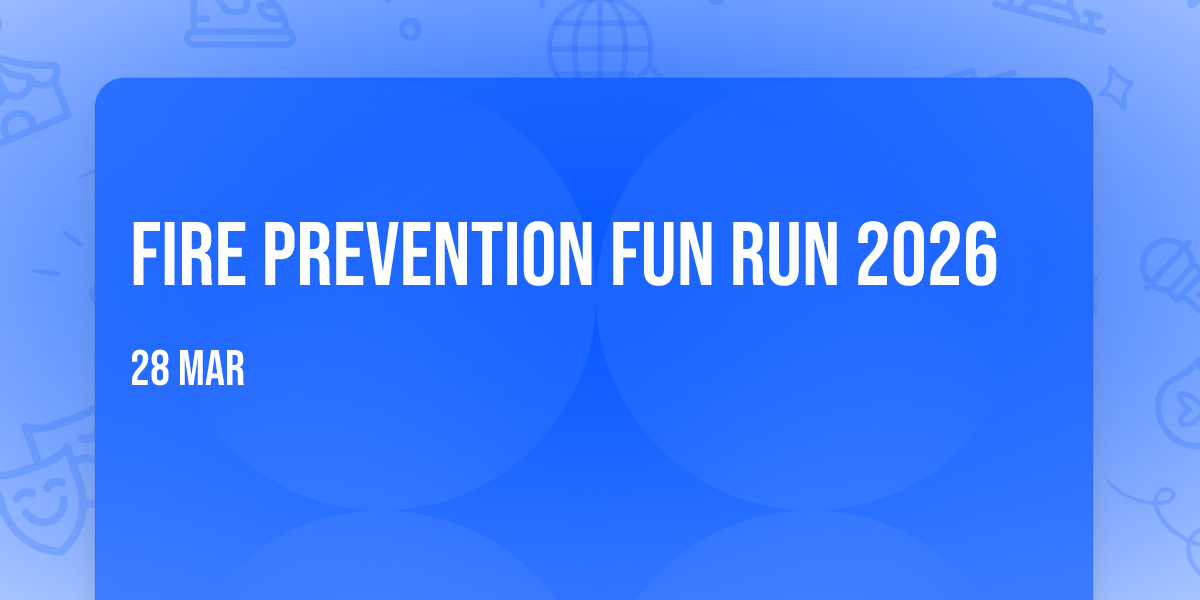 FIRE PREVENTION FUN RUN 2026

28 MAR